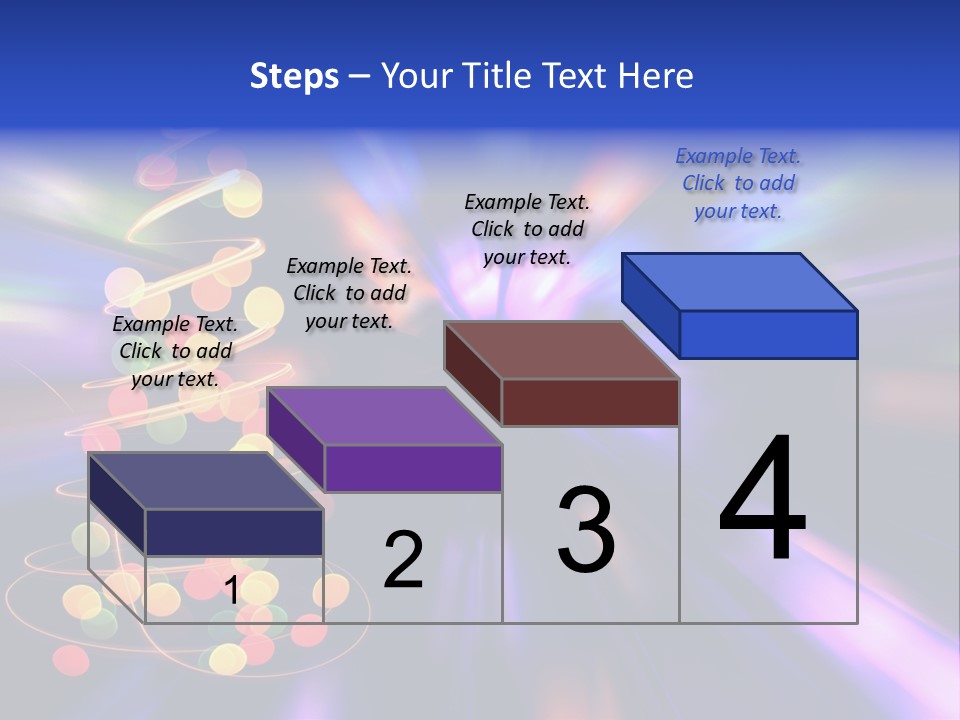 Steps – Your Title Text Here

Example Text. Click to add your text.

Example Text. Click to add your text.

Example Text. Click to add your text.

Example Text. Click to add your text.

1

2

3

4